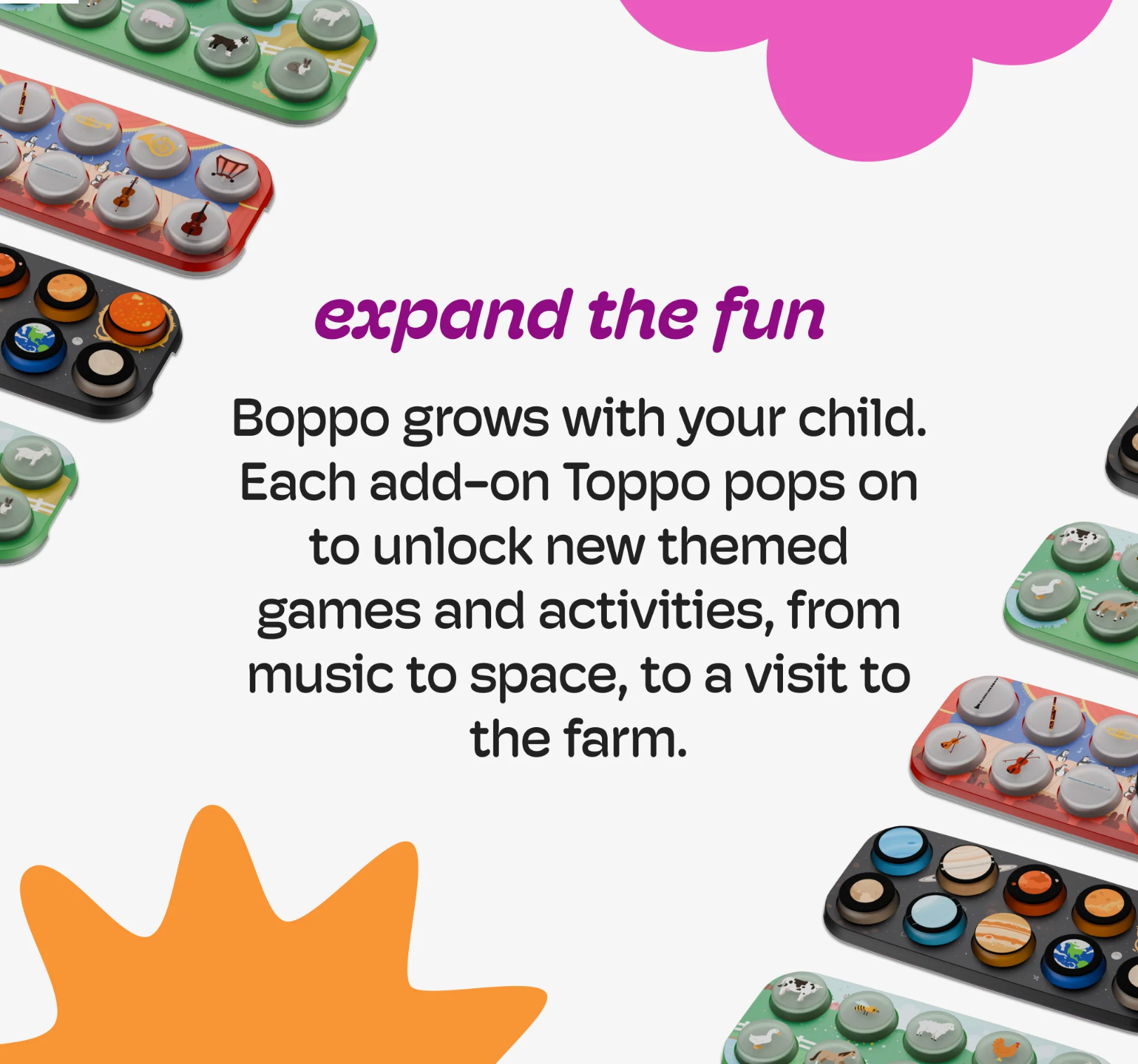 expand the fun

Boppo grows with your child. Each add-on Toppo pops on to unlock new themed games and activities, from music to space, to a visit to the farm.